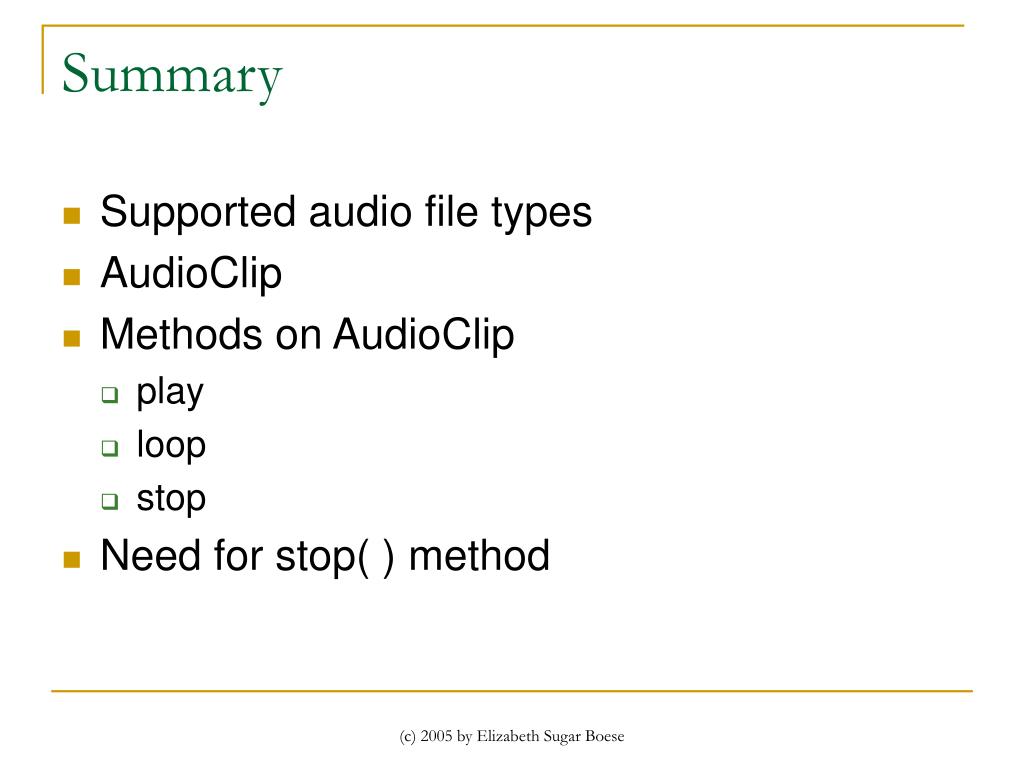 Summary

- Supported audio file types
- AudioClip
- Methods on AudioClip
  - play
  - loop
  - stop
- Need for stop( ) method

(c) 2005 by Elizabeth Sugar Boese